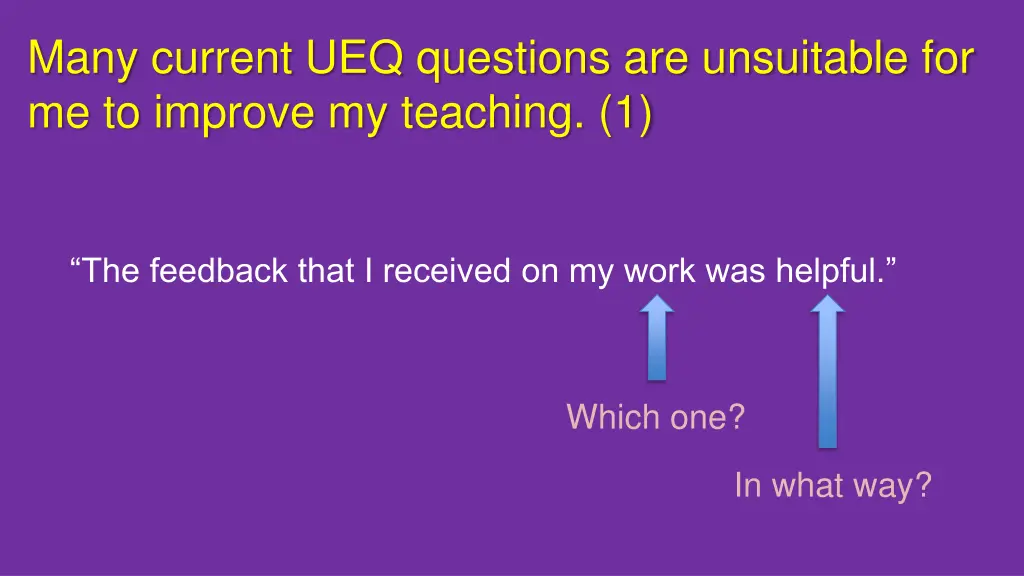 Many current UEQ questions are unsuitable for me to improve my teaching. (1)

“The feedback that I received on my work was helpful.”

Which one?

In what way?